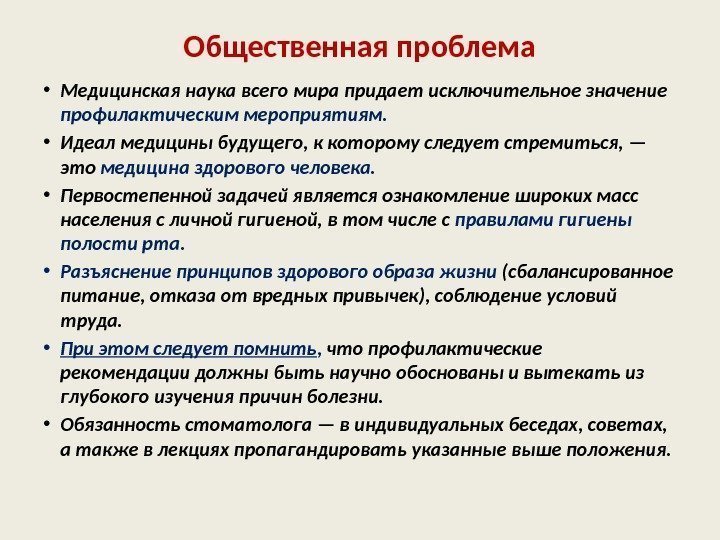 Общественная проблема

• Медицинская наука всего мира придает исключительное значение профилактическим мероприятиям.

• Идеал медицины будущего, к которому следует стремиться, — это медицина здорового человека.

• Первостепенной задачей является ознакомление широких масс населения с личной гигиеной, в том числе с правилами гигиены полости рта.

• Разъяснение принципов здорового образа жизни (сбалансированное питание, отказа от вредных привычек), соблюдение условий труда.

• При этом следует помнить, что профилактические рекомендации должны быть научно обоснованы и вытекать из глубокого изучения причин болезни.

• Обязанность стоматолога — в индивидуальных беседах, советах, а также в лекциях пропагандировать указанные выше положения.